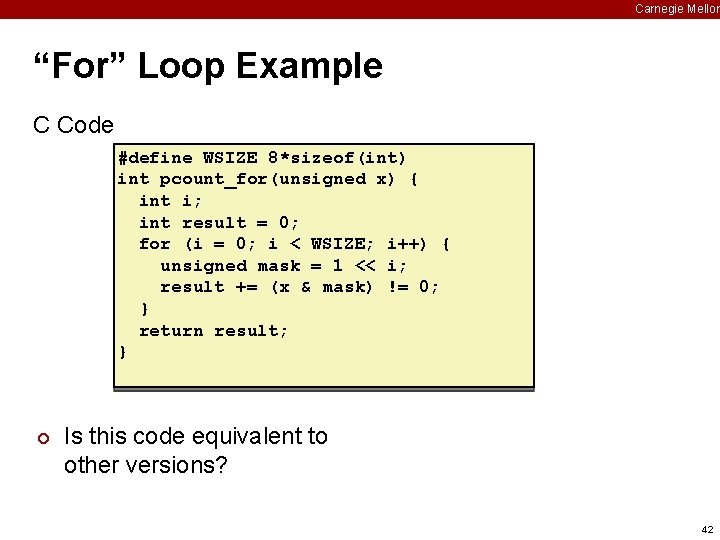 Carnegie Mellon

“For” Loop Example

C Code

#define WSIZE 8*sizeof(int)
int pcount_for(unsigned x) {
  int i;
  int result = 0;
  for (i = 0; i < WSIZE; i++) {
    unsigned mask = 1 << i;
    result += (x & mask) != 0;
  }
  return result;
}

Is this code equivalent to other versions?

42